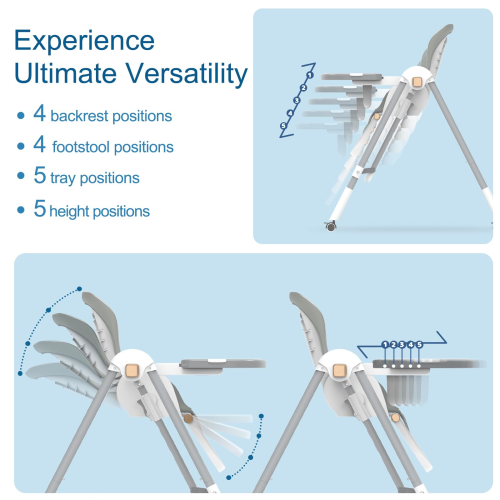 Experience Ultimate Versatility

• 4 backrest positions
• 4 footstool positions
• 5 tray positions
• 5 height positions

1
2
3
4
5

1 2 3 4 5